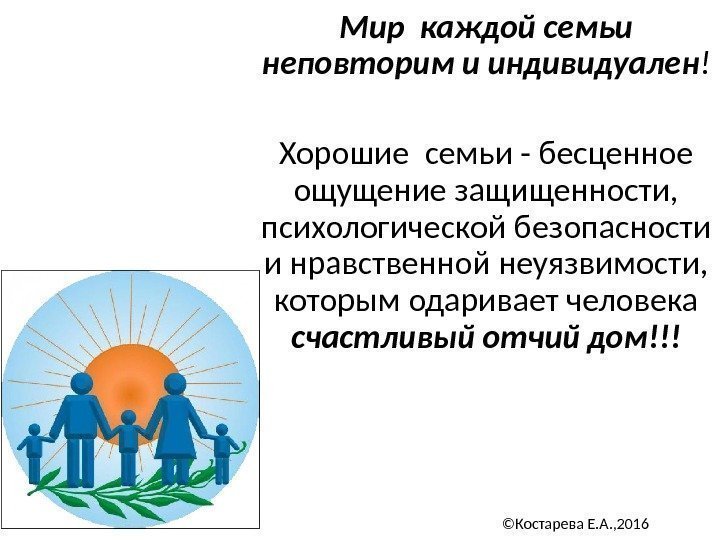 Мир каждой семьи неповторим и индивидуален!

Хорошие семьи - бесценное ощущение защищенности, психологической безопасности и нравственной неуязвимости, которым одаривает человека счастливый отчий дом!!!

©Костарева Е.А.,2016